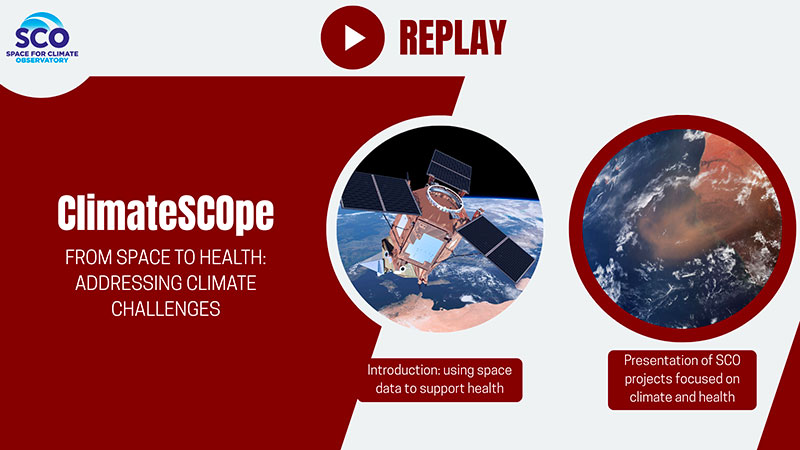 SCO
SPACE FOR CLIMATE OBSERVATORY

REPLAY

ClimateSCOpe

FROM SPACE TO HEALTH: ADDRESSING CLIMATE CHALLENGES

Introduction: using space data to support health

Presentation of SCO projects focused on climate and health